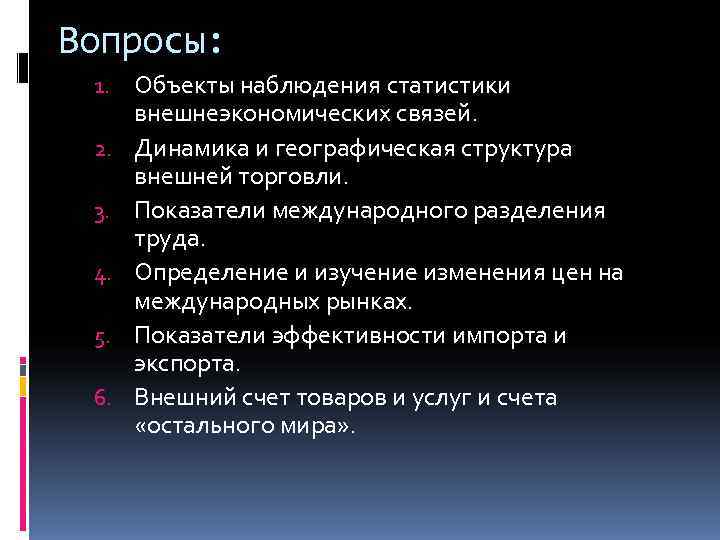 Вопросы:

1. Объекты наблюдения статистики внешнеэкономических связей.
2. Динамика и географическая структура внешней торговли.
3. Показатели международного разделения труда.
4. Определение и изучение изменения цен на международных рынках.
5. Показатели эффективности импорта и экспорта.
6. Внешний счет товаров и услуг и счета «остального мира».